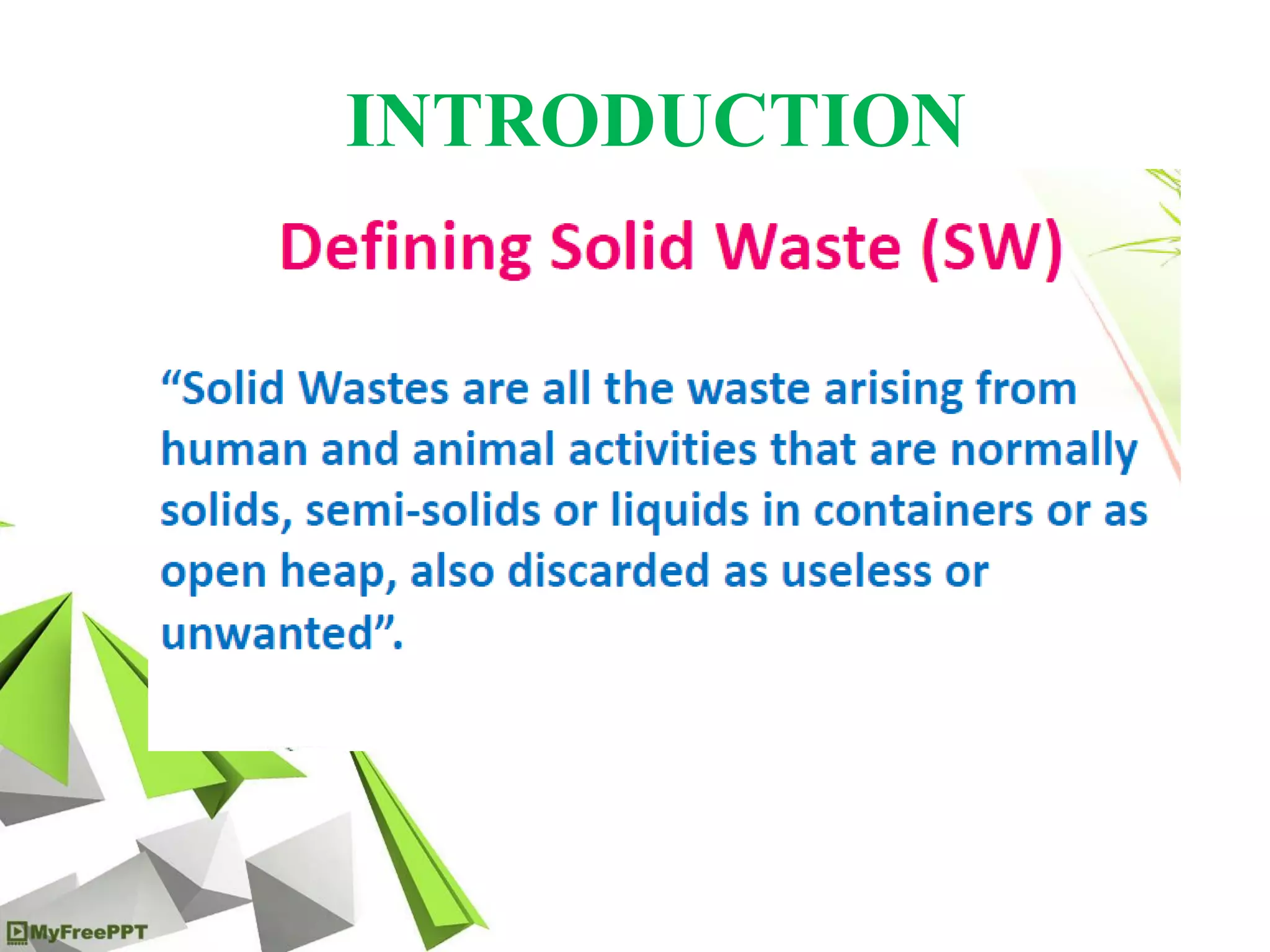 INTRODUCTION

Defining Solid Waste (SW)

“Solid Wastes are all the waste arising from human and animal activities that are normally solids, semi-solids or liquids in containers or as open heap, also discarded as useless or unwanted”.

MyFreePPT